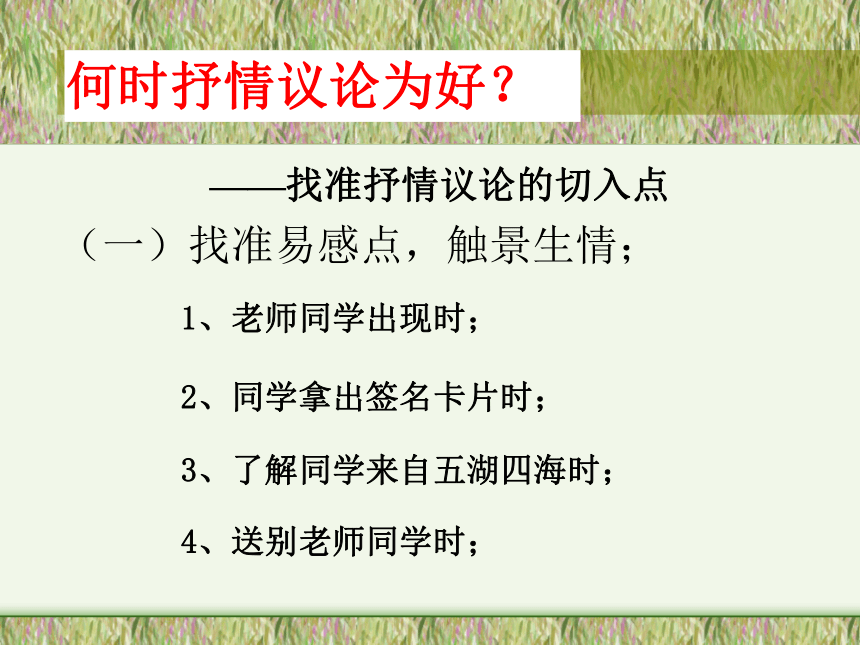 何时抒情议论为好？

——找准抒情议论的切入点

（一）找准易感点，触景生情；

1、老师同学出现时；

2、同学拿出签名卡片时；

3、了解同学来自五湖四海时；

4、送别老师同学时；